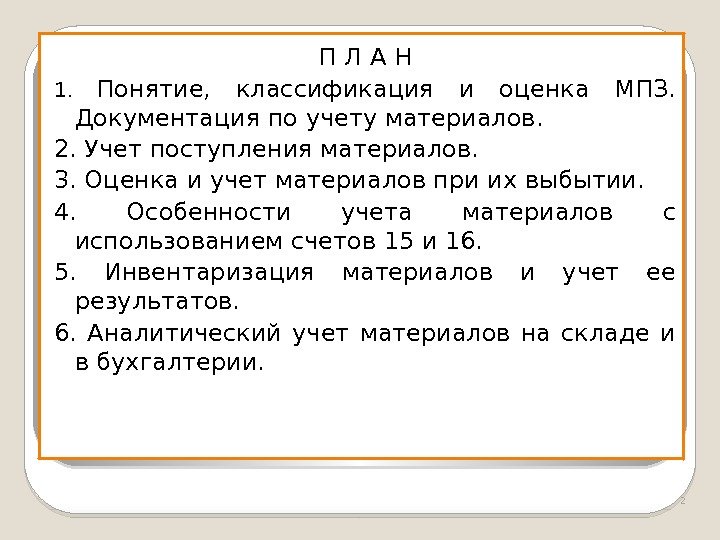 П Л А Н

1. Понятие, классификация и оценка МПЗ. Документация по учету материалов.

2. Учет поступления материалов.

3. Оценка и учет материалов при их выбытии.

4. Особенности учета материалов с использованием счетов 15 и 16.

5. Инвентаризация материалов и учет ее результатов.

6. Аналитический учет материалов на складе и в бухгалтерии.

2